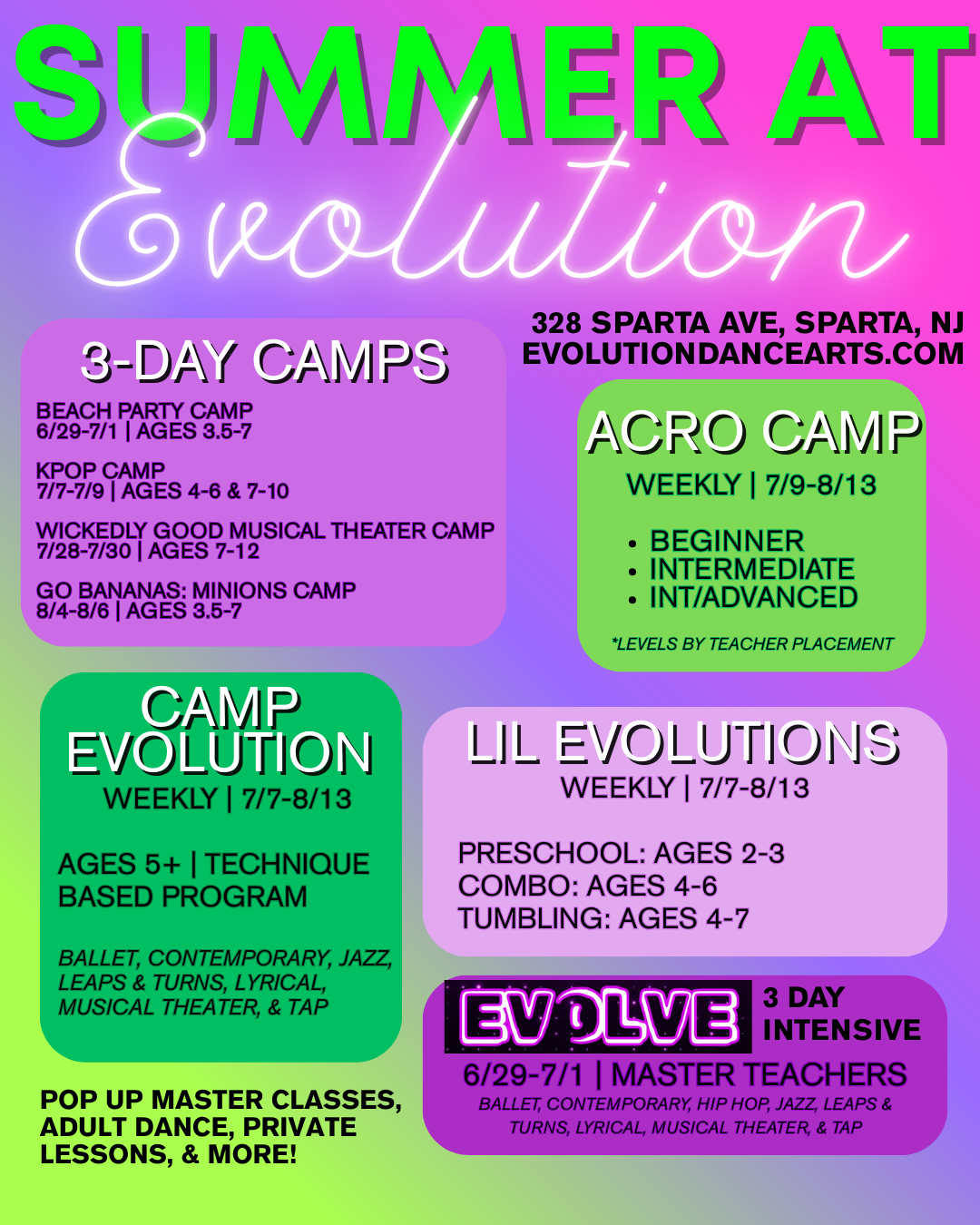 SUMMER AT
Evolution

328 SPARTA AVE, SPARTA, NJ
EVOLUTIONDANCEARTS.COM

3-DAY CAMPS

BEACH PARTY CAMP
6/29-7/1 | AGES 3.5-7

KPOP CAMP
7/7-7/9 | AGES 4-6 & 7-10

WICKEDLY GOOD MUSICAL THEATER CAMP
7/28-7/30 | AGES 7-12

GO BANANAS: MINIONS CAMP
8/4-8/6 | AGES 3.5-7

ACRO CAMP
WEEKLY | 7/9-8/13

• BEGINNER
• INTERMEDIATE
• INT/ADVANCED

*LEVELS BY TEACHER PLACEMENT

CAMP EVOLUTION
WEEKLY | 7/7-8/13

AGES 5+ | TECHNIQUE BASED PROGRAM

BALLET, CONTEMPORARY, JAZZ, LEAPS & TURNS, LYRICAL, MUSICAL THEATER, & TAP

LIL EVOLUTIONS
WEEKLY | 7/7-8/13

PRESCHOOL: AGES 2-3
COMBO: AGES 4-6
TUMBLING: AGES 4-7

EVOLVE
3 DAY INTENSIVE
6/29-7/1 | MASTER TEACHERS
BALLET, CONTEMPORARY, HIP HOP, JAZZ, LEAPS & TURNS, LYRICAL, MUSICAL THEATER, & TAP

POP UP MASTER CLASSES, ADULT DANCE, PRIVATE LESSONS, & MORE!